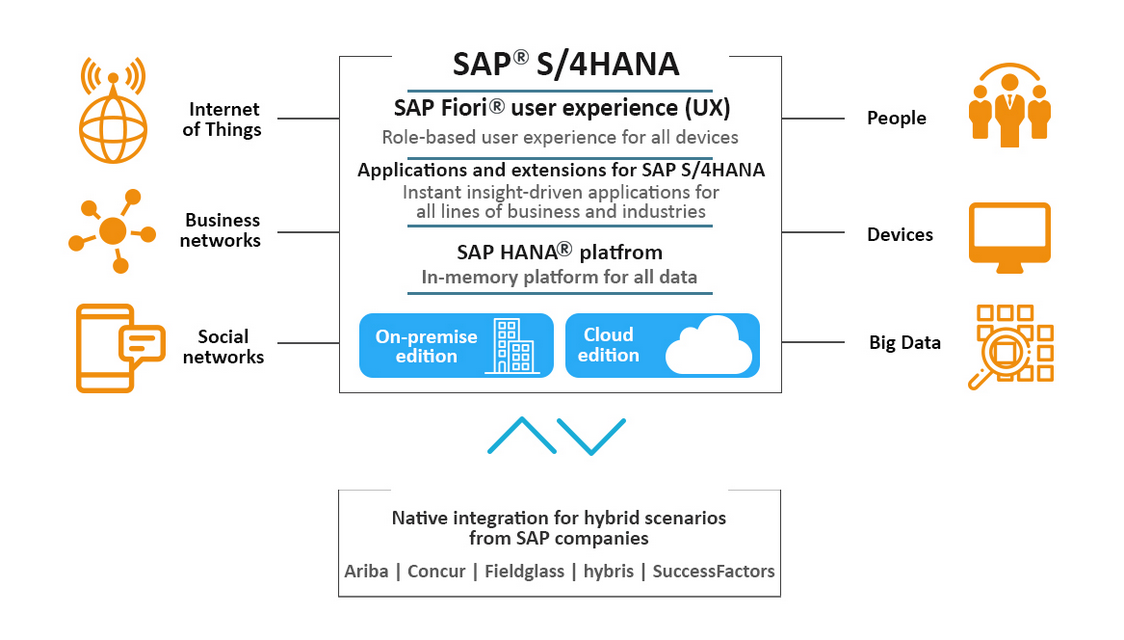 Internet of Things

Business networks

Social networks

SAP® S/4HANA

SAP Fiori® user experience (UX)
Role-based user experience for all devices

Applications and extensions for SAP S/4HANA
Instant insight-driven applications for all lines of business and industries

SAP HANA® platfrom
In-memory platform for all data

On-premise edition

Cloud edition

People

Devices

Big Data

Native integration for hybrid scenarios from SAP companies

Ariba | Concur | Fieldglass | hybris | SuccessFactors